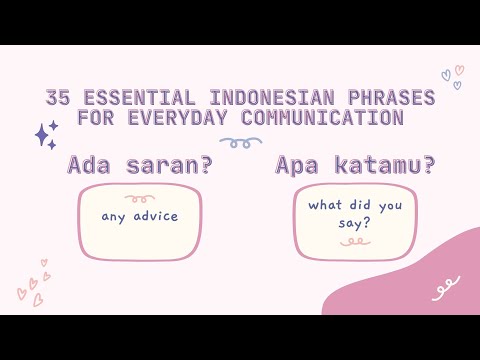 35 ESSENTIAL INDONESIAN PHRASES FOR EVERYDAY COMMUNICATION

Ada saran?

any advice

Apa katamu?

what did you say?